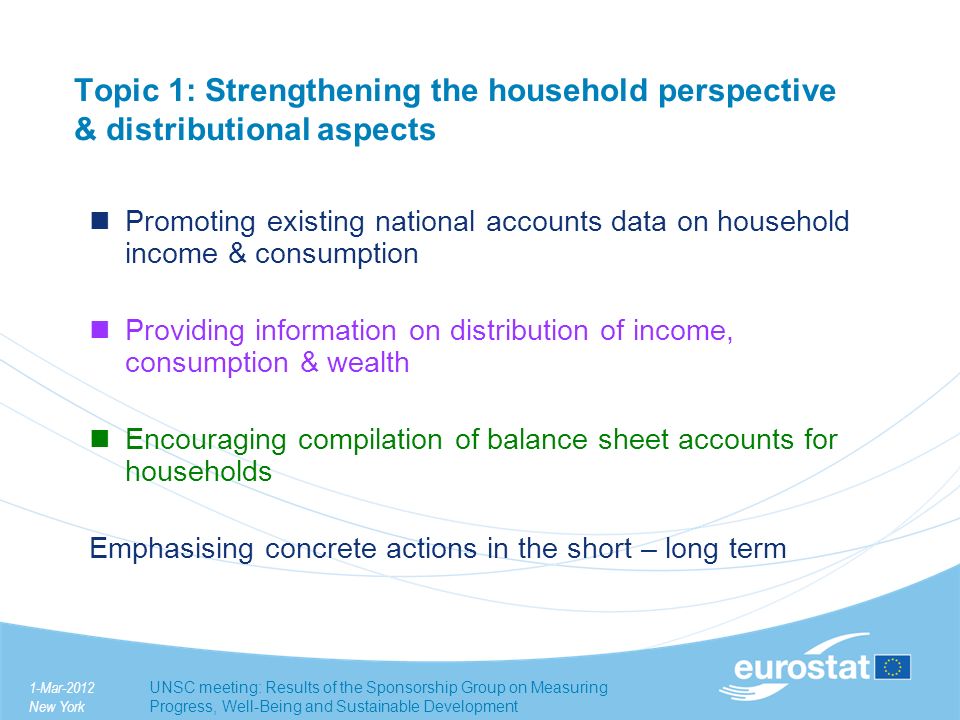 Topic 1: Strengthening the household perspective & distributional aspects

Promoting existing national accounts data on household income & consumption

Providing information on distribution of income, consumption & wealth

Encouraging compilation of balance sheet accounts for households

Emphasising concrete actions in the short – long term

1-Mar-2012
New York

UNSC meeting: Results of the Sponsorship Group on Measuring Progress, Well-Being and Sustainable Development

eurostat